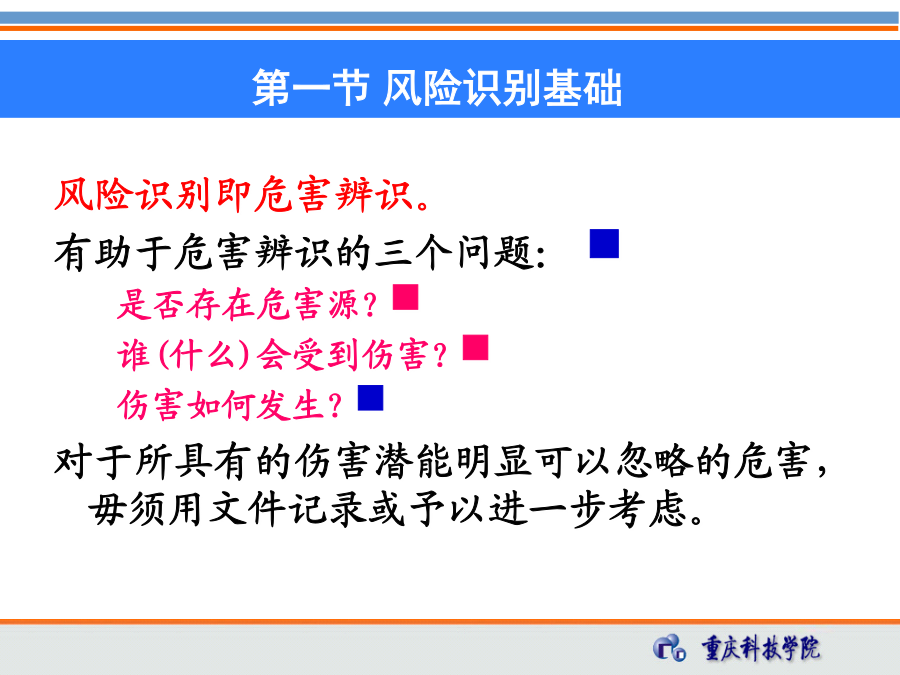 第一节 风险识别基础

风险识别即危害辨识。

有助于危害辨识的三个问题：

是否存在危害源？

谁(什么)会受到伤害？

伤害如何发生？

对于所具有的伤害潜能明显可以忽略的危害，毋须用文件记录或予以进一步考虑。

重庆科技学院